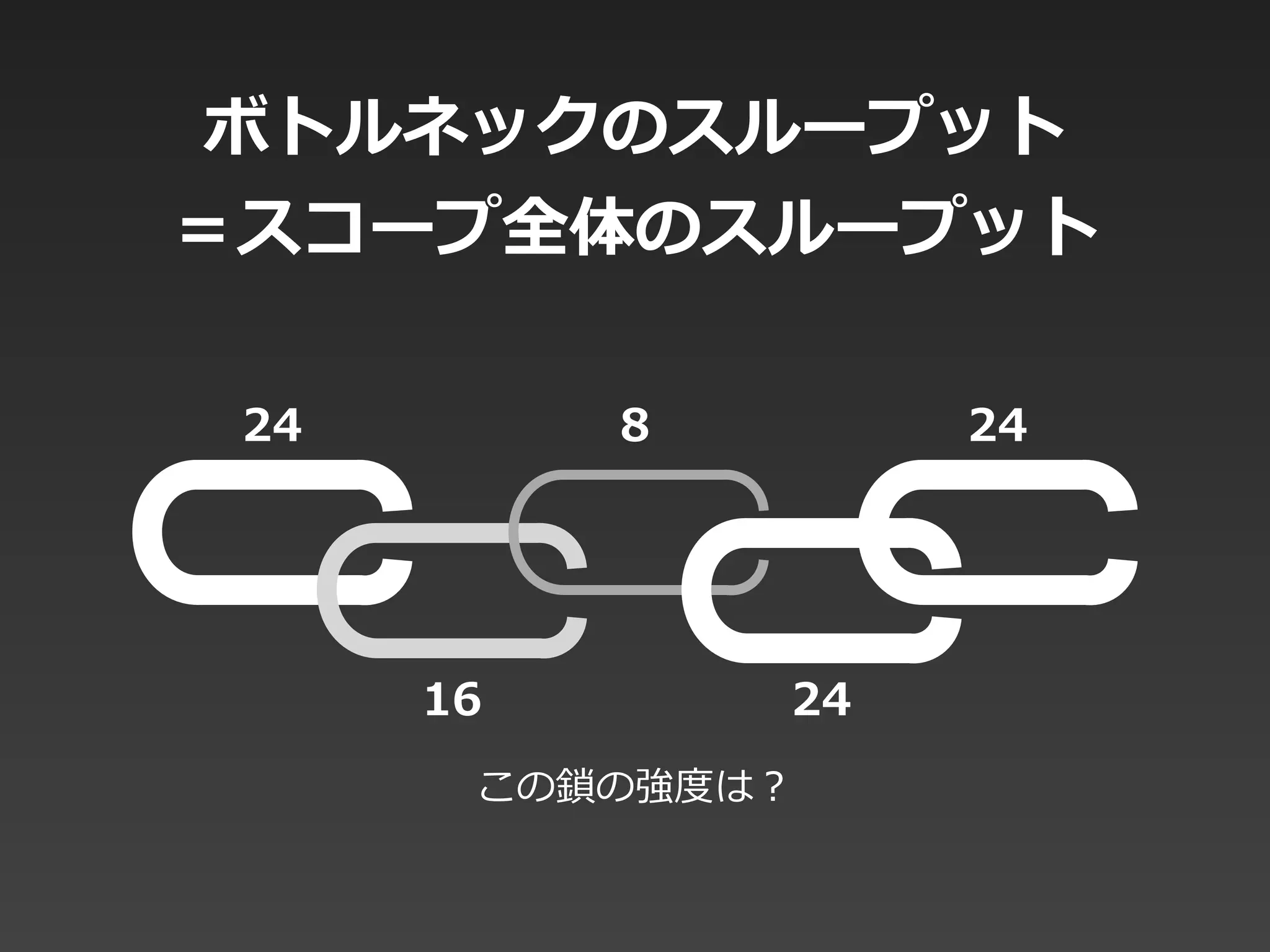 ボトルネックのスループット
＝スコープ全体のスループット

24

8

24

16

24

この鎖の強度は？